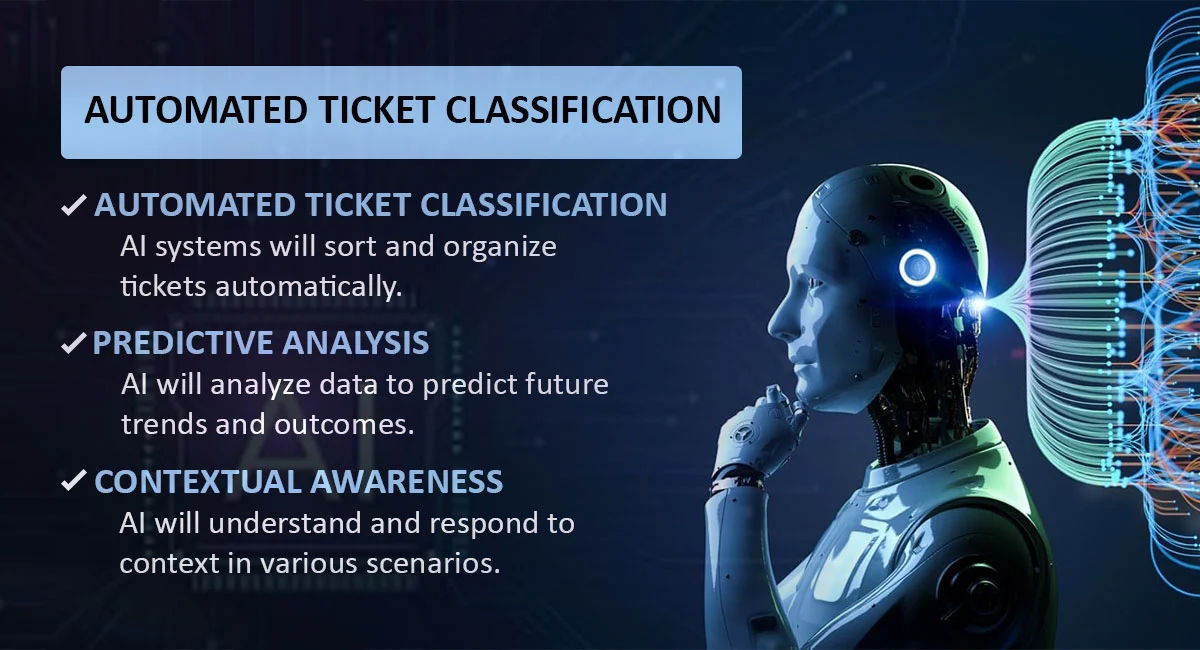 AUTOMATED TICKET CLASSIFICATION

✓ AUTOMATED TICKET CLASSIFICATION
AI systems will sort and organize tickets automatically.

✓ PREDICTIVE ANALYSIS
AI will analyze data to predict future trends and outcomes.

✓ CONTEXTUAL AWARENESS
AI will understand and respond to context in various scenarios.